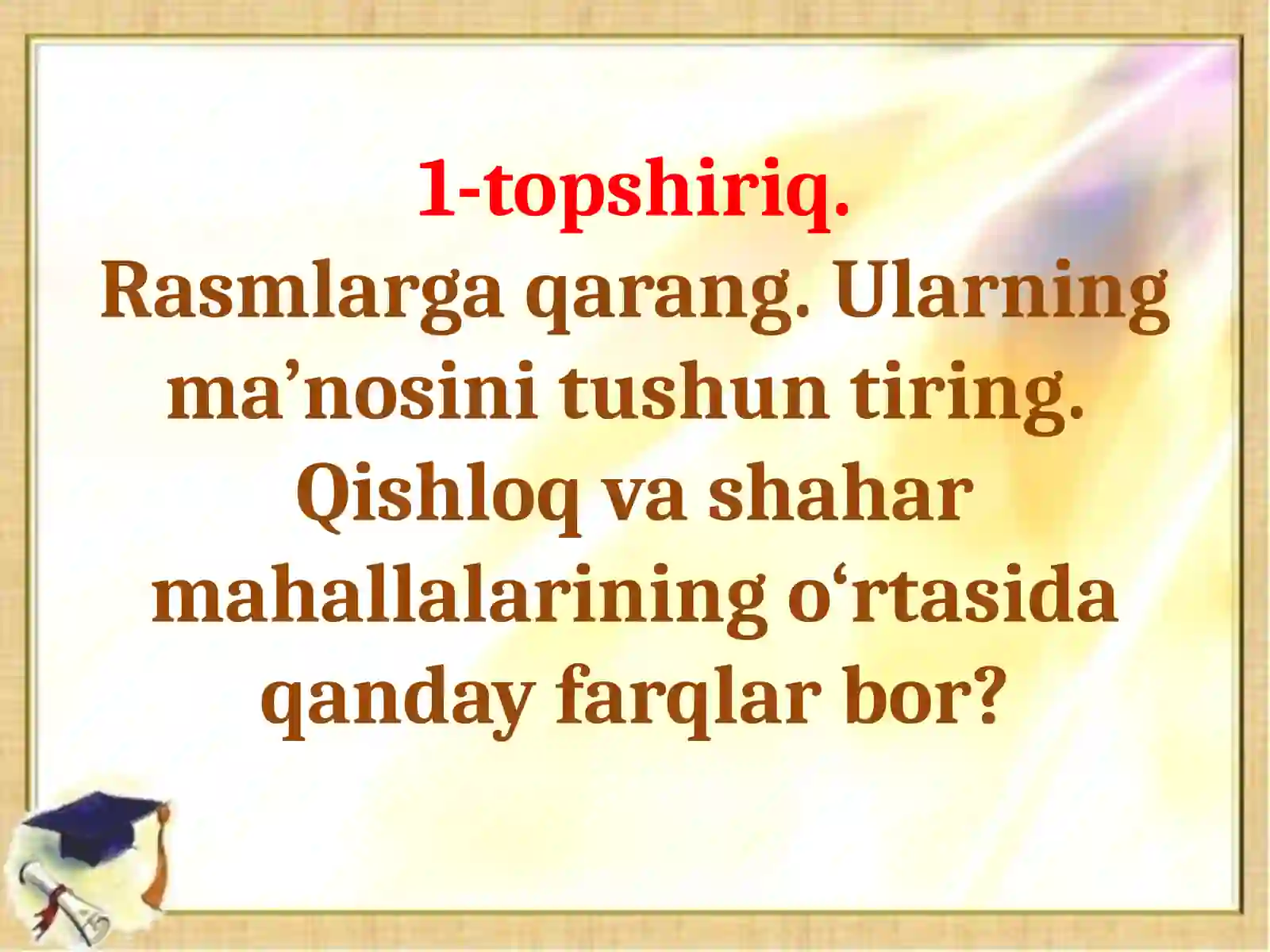 1-topshiriq.
Rasmlarga qarang. Ularning ma’nosini tushun tiring. Qishloq va shahar mahallalarining o‘rtasida qanday farqlar bor?